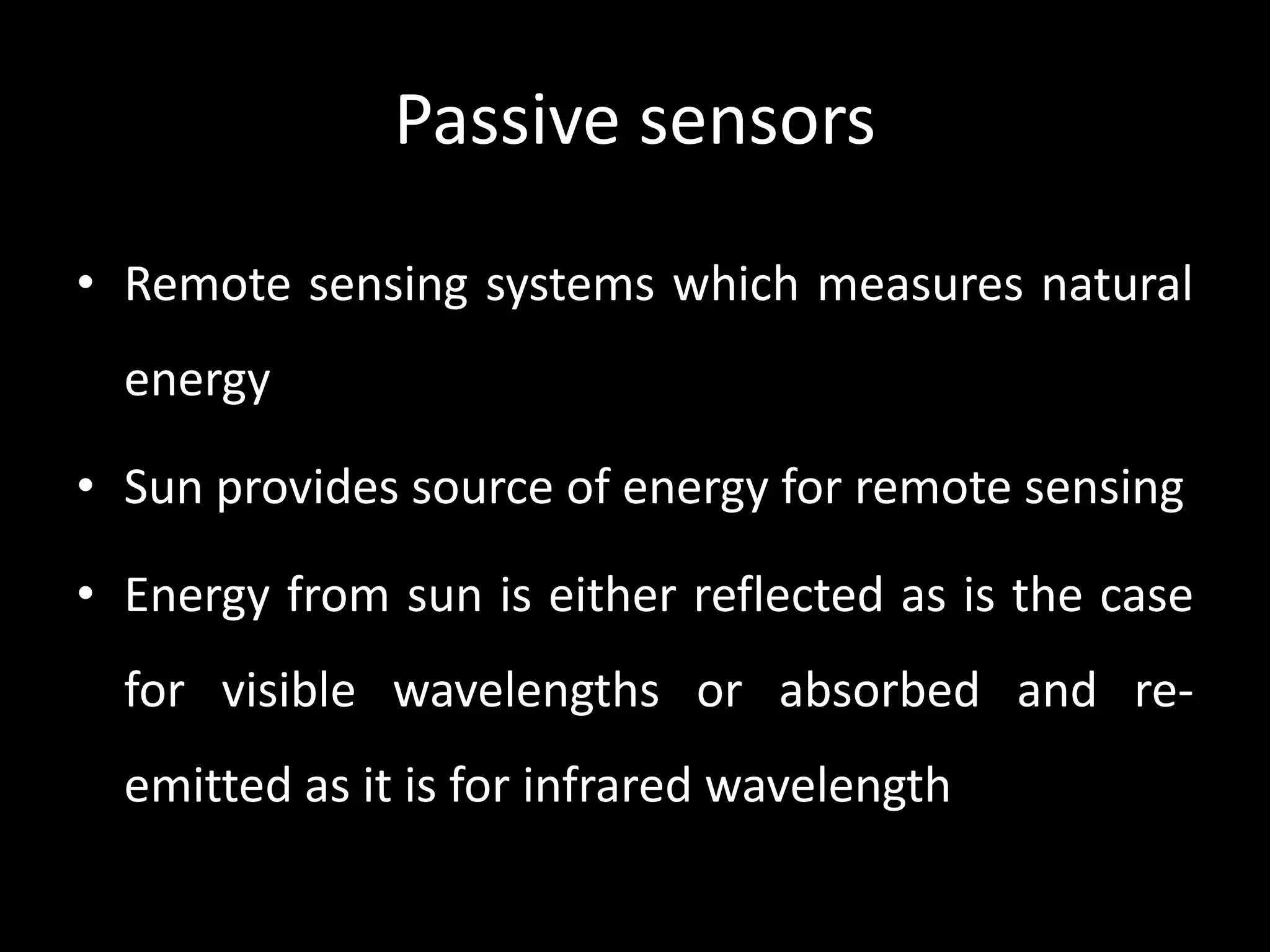 Passive sensors

• Remote sensing systems which measures natural energy

• Sun provides source of energy for remote sensing

• Energy from sun is either reflected as is the case for visible wavelengths or absorbed and re-emitted as it is for infrared wavelength